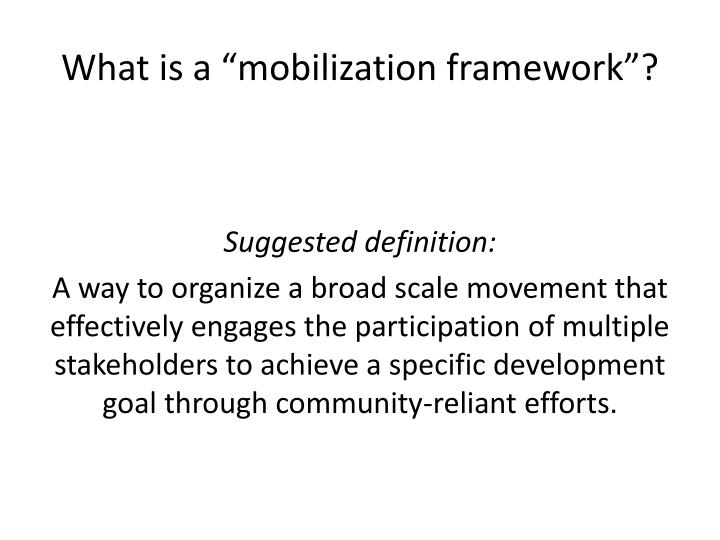 What is a “mobilization framework”?

Suggested definition:

A way to organize a broad scale movement that effectively engages the participation of multiple stakeholders to achieve a specific development goal through community-reliant efforts.